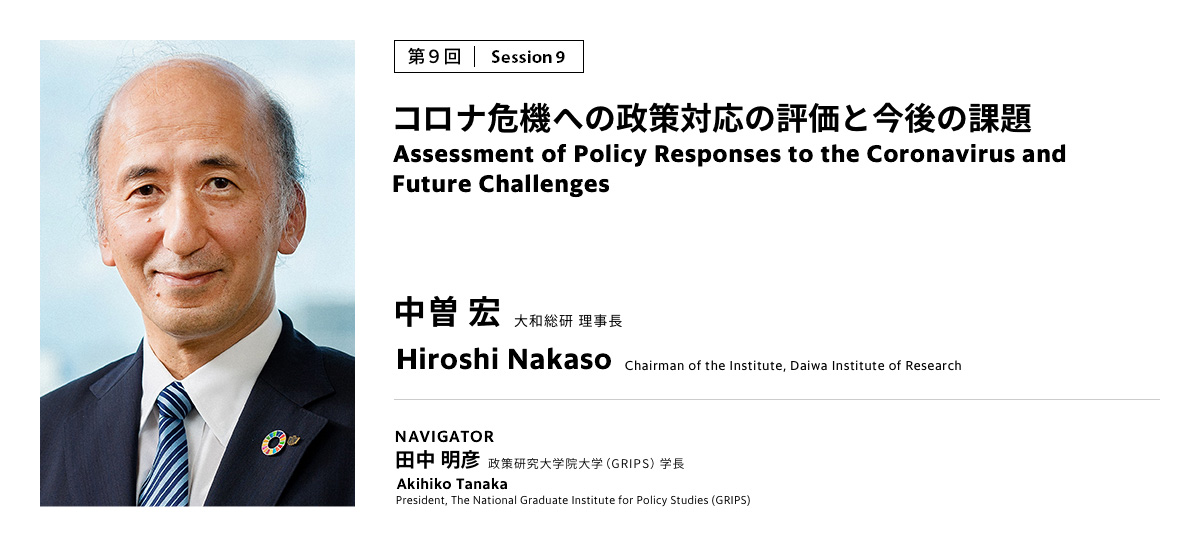 第９回 | Session 9

コロナ危機への政策対応の評価と今後の課題
Assessment of Policy Responses to the Coronavirus and Future Challenges

中曽 宏 大和総研 理事長
Hiroshi Nakaso Chairman of the Institute, Daiwa Institute of Research

NAVIGATOR
田中 明彦 政策研究大学院大学（GRIPS）学長
Akihiko Tanaka
President, The National Graduate Institute for Policy Studies (GRIPS)